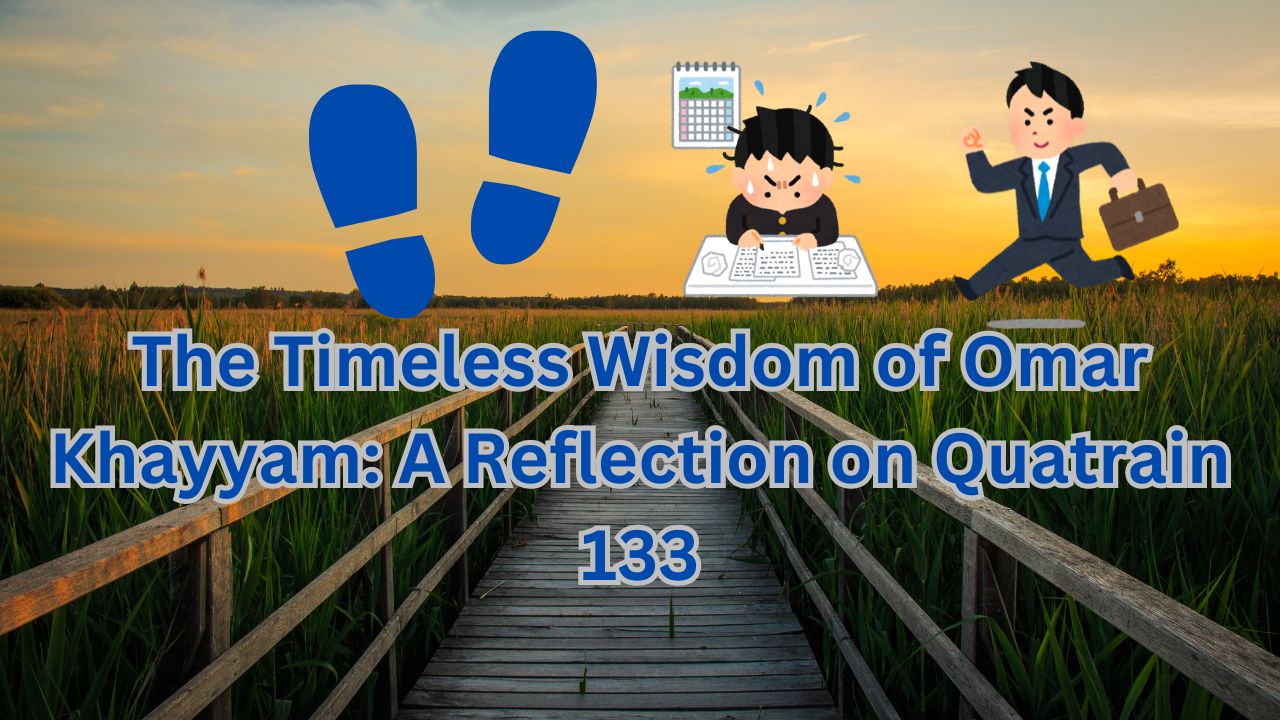 The Timeless Wisdom of Omar Khayyam: A Reflection on Quatrain 133